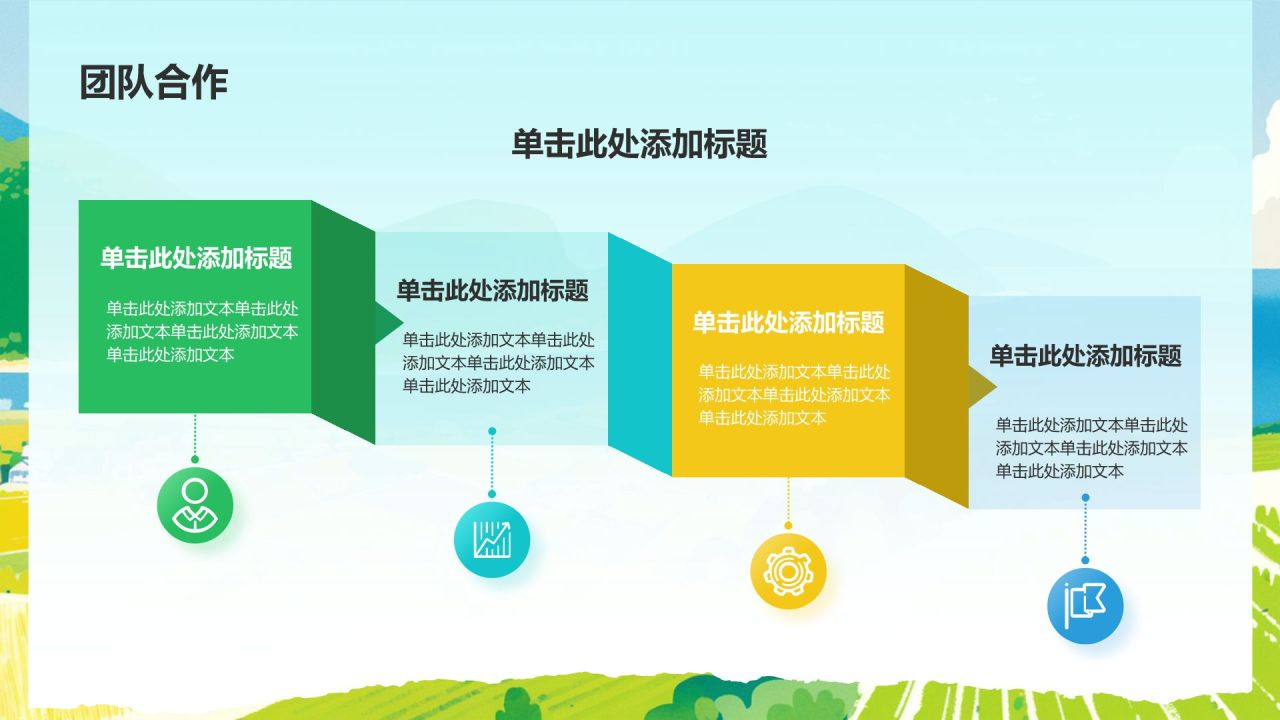 团队合作

单击此处添加标题

单击此处添加标题

单击此处添加文本单击此处添加文本单击此处添加文本单击此处添加文本

单击此处添加标题

单击此处添加文本单击此处添加文本单击此处添加文本单击此处添加文本

单击此处添加标题

单击此处添加文本单击此处添加文本单击此处添加文本单击此处添加文本

单击此处添加标题

单击此处添加文本单击此处添加文本单击此处添加文本单击此处添加文本